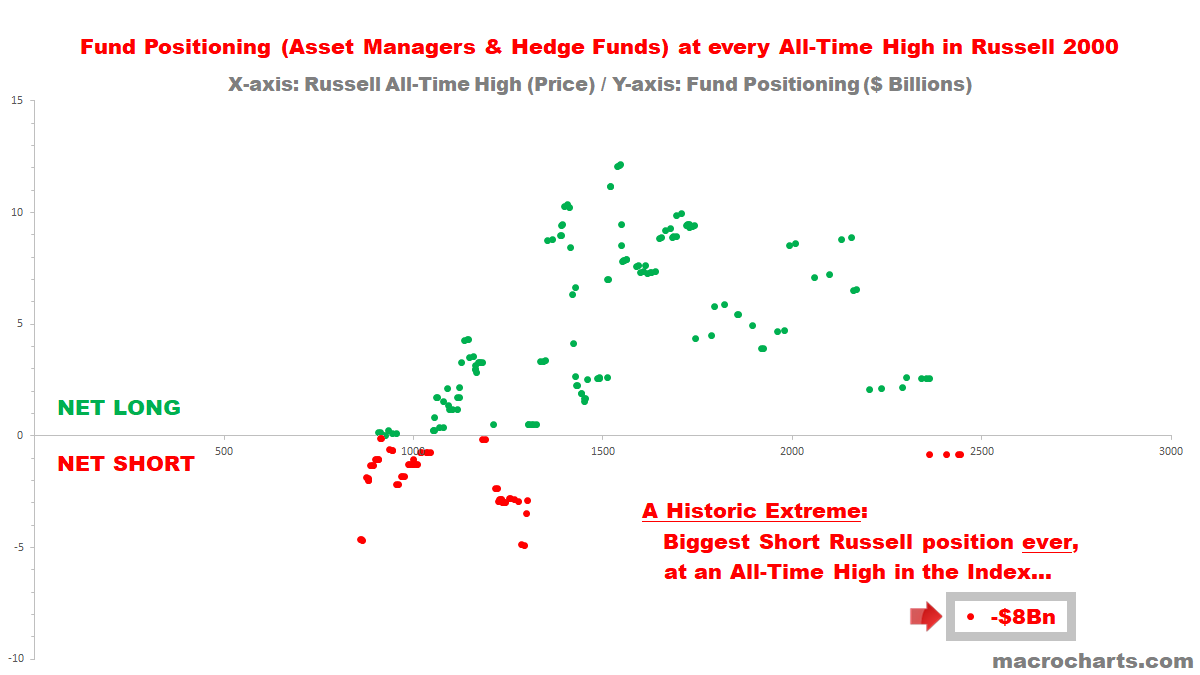 Fund Positioning (Asset Managers & Hedge Funds) at every All-Time High in Russell 2000

X-axis: Russell All-Time High (Price) / Y-axis: Fund Positioning ($ Billions)

15
10
5
0
-5
-10

500 1000 1500 2000 2500 3000

NET LONG

NET SHORT

A Historic Extreme:
Biggest Short Russell position ever, at an All-Time High in the Index...

• -$8Bn

macrocharts.com